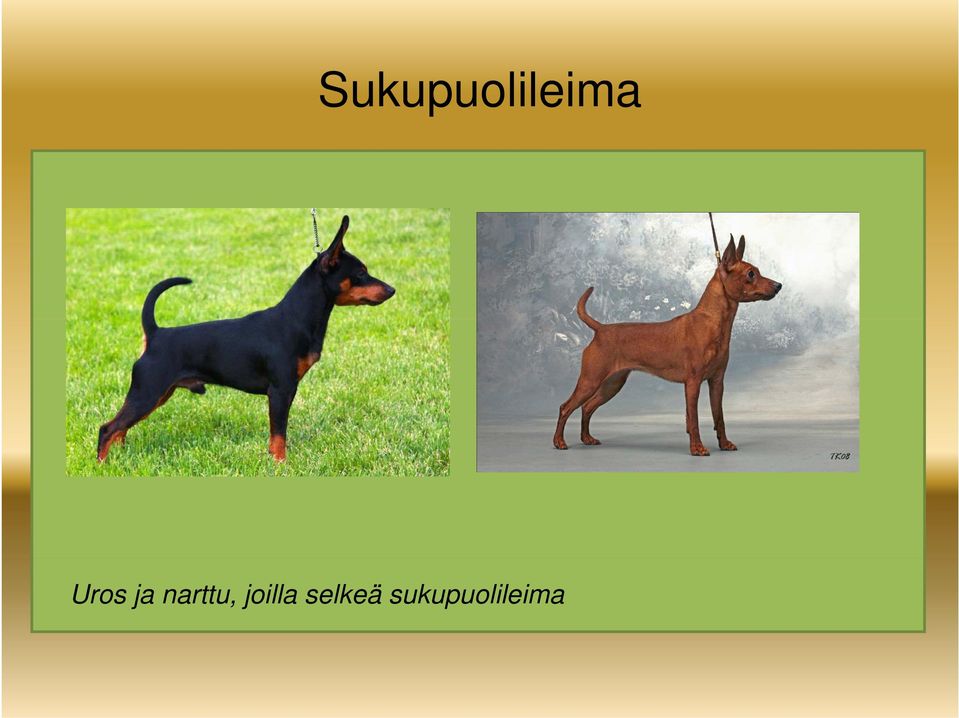 Sukupuolileima

TK08

Uros ja narttu, joilla selkeä sukupuolileima